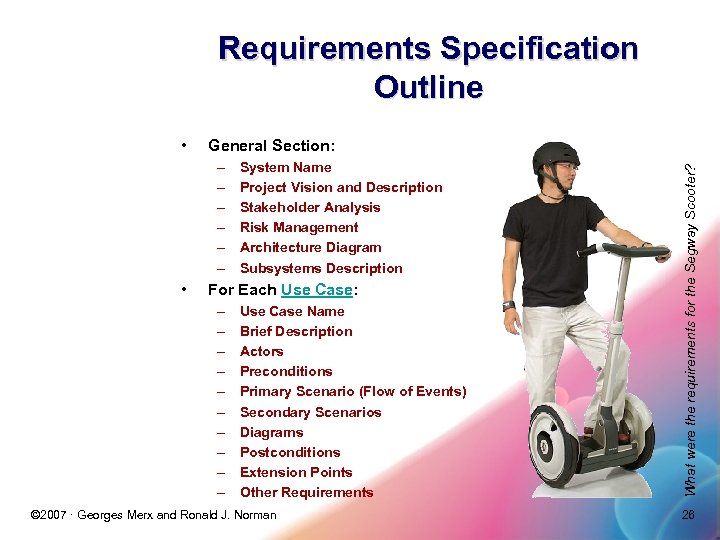 Requirements Specification Outline

• General Section:
– System Name
– Project Vision and Description
– Stakeholder Analysis
– Risk Management
– Architecture Diagram
– Subsystems Description
• For Each Use Case:
– Use Case Name
– Brief Description
– Actors
– Preconditions
– Primary Scenario (Flow of Events)
– Secondary Scenarios
– Diagrams
– Postconditions
– Extension Points
– Other Requirements

What were the requirements for the Segway Scooter?

©2007 · Georges Merx and Ronald J. Norman

26